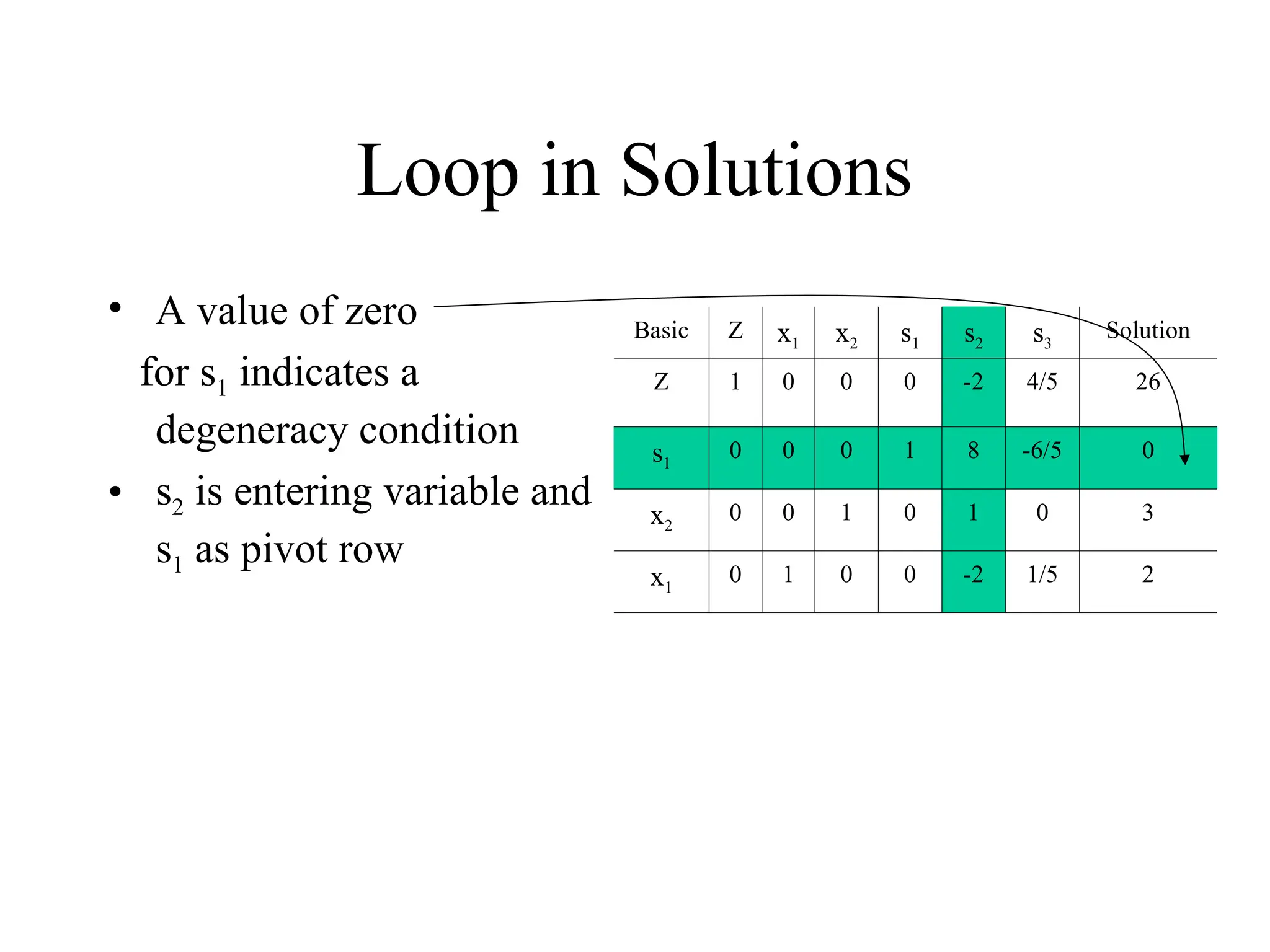 Loop in Solutions

• A value of zero for $s_1$ indicates a degeneracy condition
• $s_2$ is entering variable and $s_1$ as pivot row

| Basic | Z | $x_1$ | $x_2$ | $s_1$ | $s_2$ | $s_3$ | Solution |
|---|---|---|---|---|---|---|---|
| Z | 1 | 0 | 0 | 0 | -2 | 4/5 | 26 |
| $s_1$ | 0 | 0 | 0 | 1 | 8 | -6/5 | 0 |
| $x_2$ | 0 | 0 | 1 | 0 | 1 | 0 | 3 |
| $x_1$ | 0 | 1 | 0 | 0 | -2 | 1/5 | 2 |